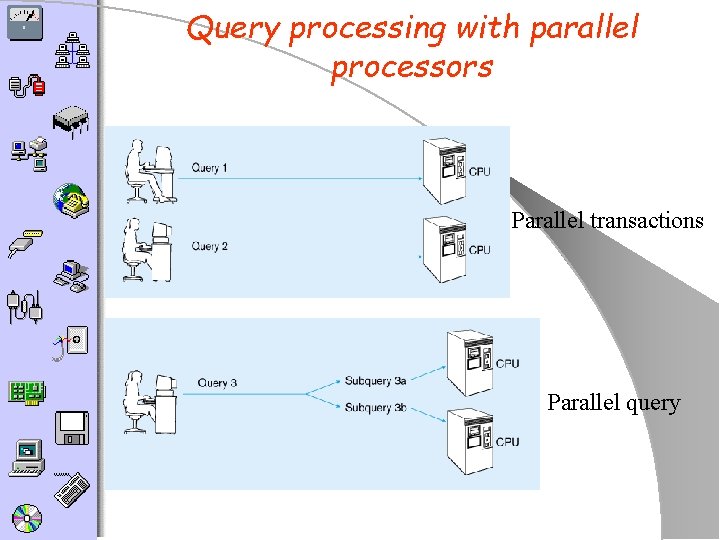 Query processing with parallel processors

Query 1

CPU

Query 2

CPU

Parallel transactions

Query 3

Subquery 3a

Subquery 3b

CPU

CPU

Parallel query